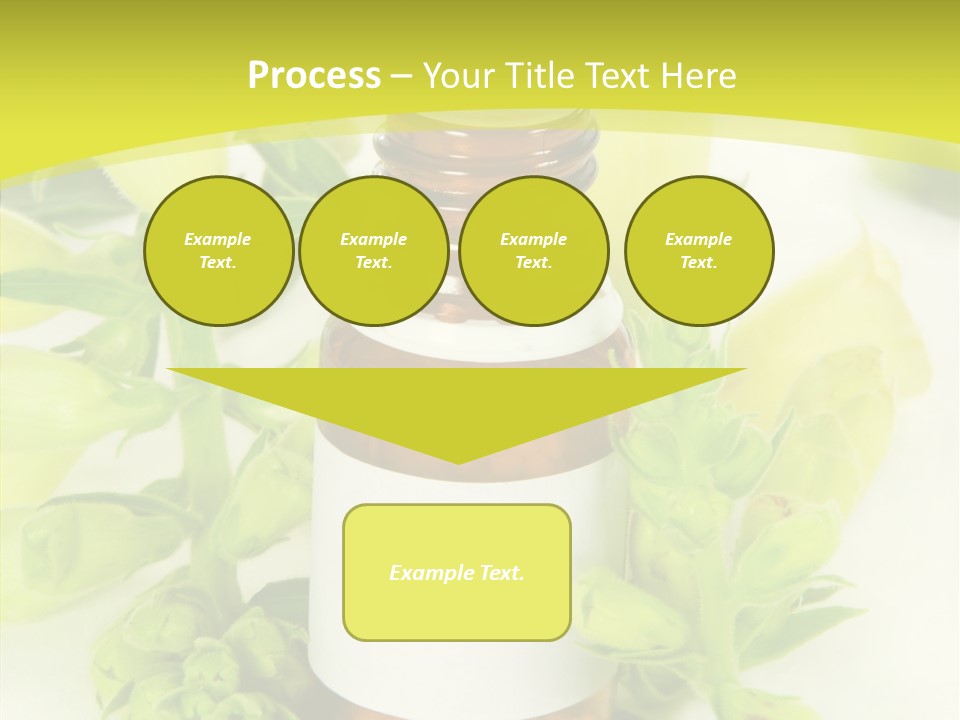 Process – Your Title Text Here

Example Text.

Example Text.

Example Text.

Example Text.

Example Text.